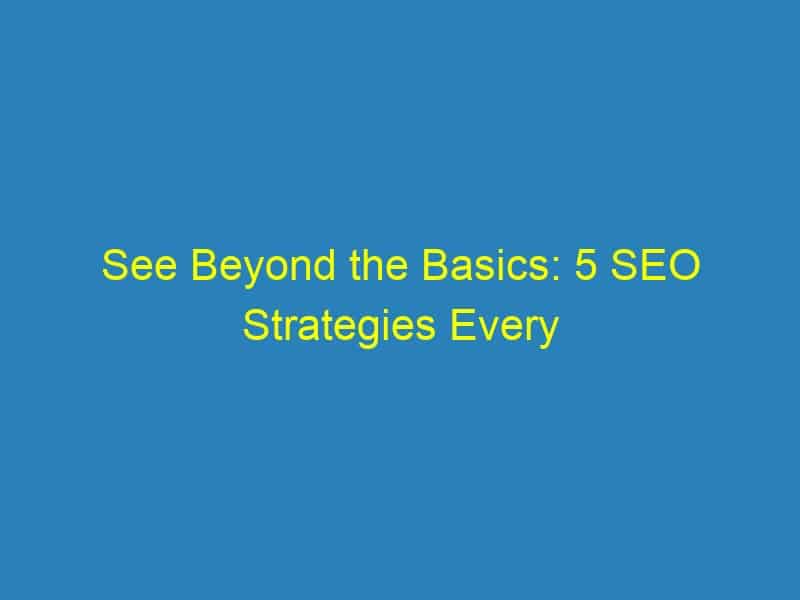 See Beyond the Basics: 5 SEO Strategies Every